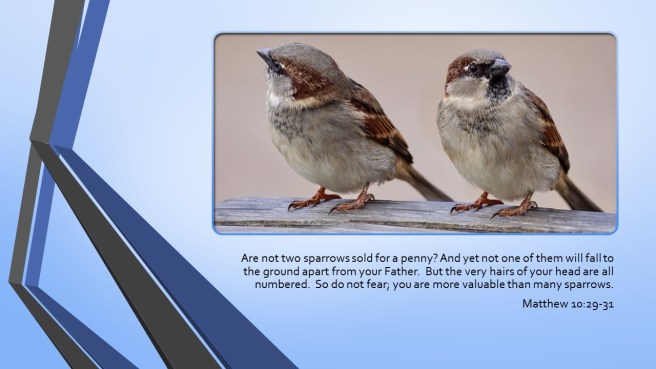 Are not two sparrows sold for a penny? And yet not one of them will fall to the ground apart from your Father. But the very hairs of your head are all numbered. So do not fear; you are more valuable than many sparrows.

Matthew 10:29-31